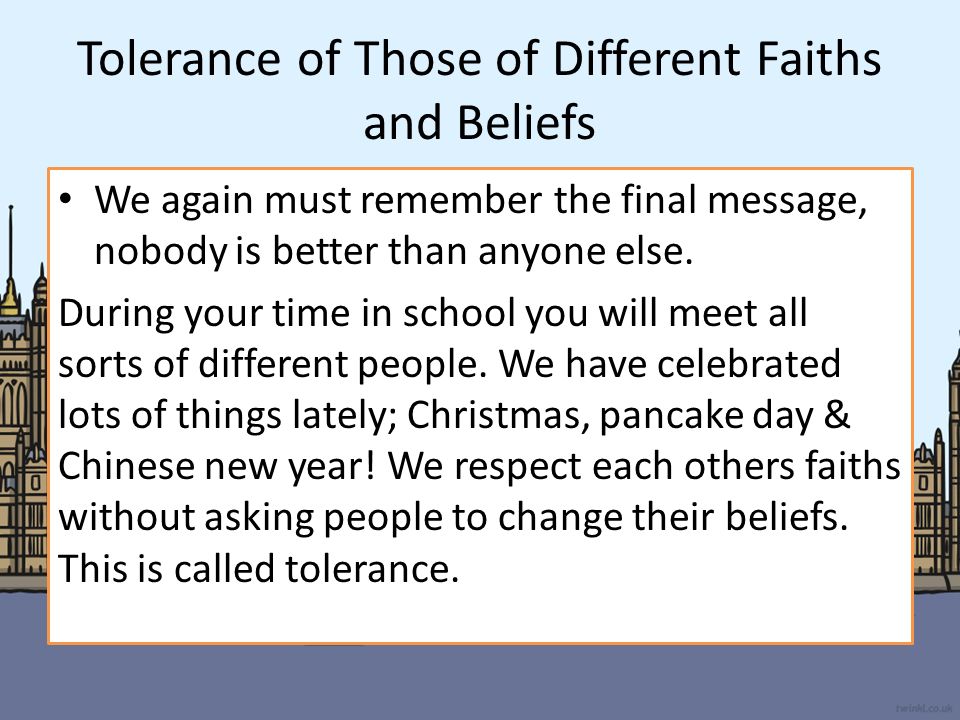 Tolerance of Those of Different Faiths and Beliefs

• We again must remember the final message, nobody is better than anyone else.

During your time in school you will meet all sorts of different people. We have celebrated lots of things lately; Christmas, pancake day & Chinese new year! We respect each others faiths without asking people to change their beliefs. This is called tolerance.

twinkl.co.uk